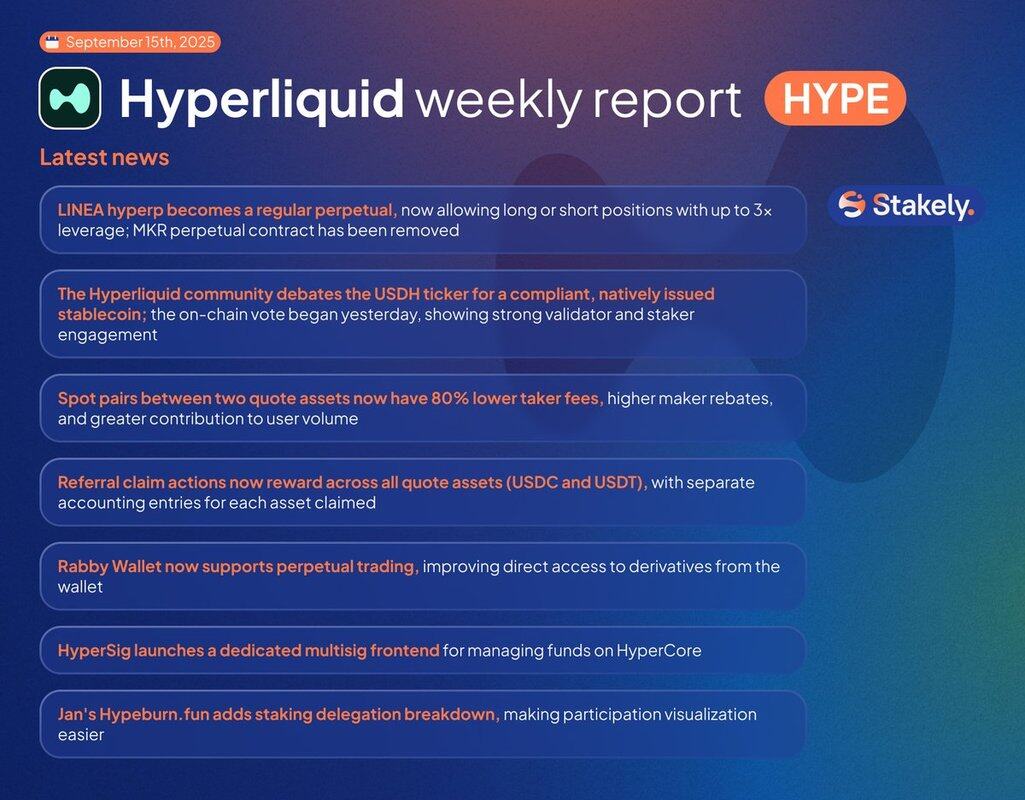 September 15th, 2025

Hyperliquid weekly report HYPE

Latest news

Stakely.

LINEA hyperp becomes a regular perpetual, now allowing long or short positions with up to 3× leverage; MKR perpetual contract has been removed

The Hyperliquid community debates the USDH ticker for a compliant, natively issued stablecoin; the on-chain vote began yesterday, showing strong validator and staker engagement

Spot pairs between two quote assets now have 80% lower taker fees, higher maker rebates, and greater contribution to user volume

Referral claim actions now reward across all quote assets (USDC and USDT), with separate accounting entries for each asset claimed

Rabby Wallet now supports perpetual trading, improving direct access to derivatives from the wallet

HyperSig launches a dedicated multisig frontend for managing funds on HyperCore

Jan's Hypeburn.fun adds staking delegation breakdown, making participation visualization easier